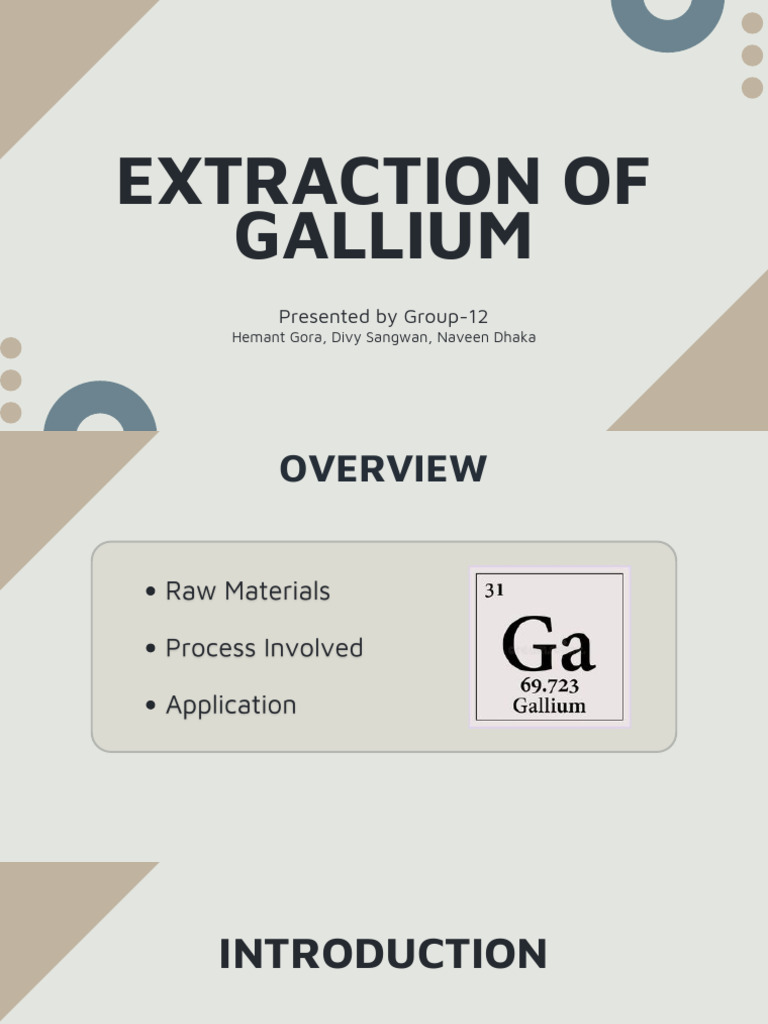 EXTRACTION OF GALLIUM

Presented by Group-12
Hemant Gora, Divy Sangwan, Naveen Dhaka

OVERVIEW

• Raw Materials
• Process Involved
• Application

31
Ga
69.723
Gallium

INTRODUCTION